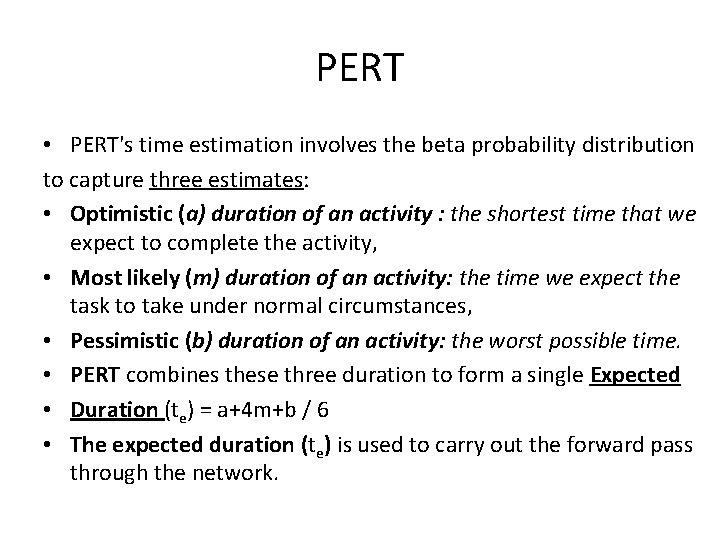 PERT

• PERT's time estimation involves the beta probability distribution to capture three estimates:

• Optimistic (a) duration of an activity : the shortest time that we expect to complete the activity,

• Most likely (m) duration of an activity: the time we expect the task to take under normal circumstances,

• Pessimistic (b) duration of an activity: the worst possible time.

• PERT combines these three duration to form a single Expected

• Duration ($t_e$) = a+4m+b / 6

• The expected duration ($t_e$) is used to carry out the forward pass through the network.